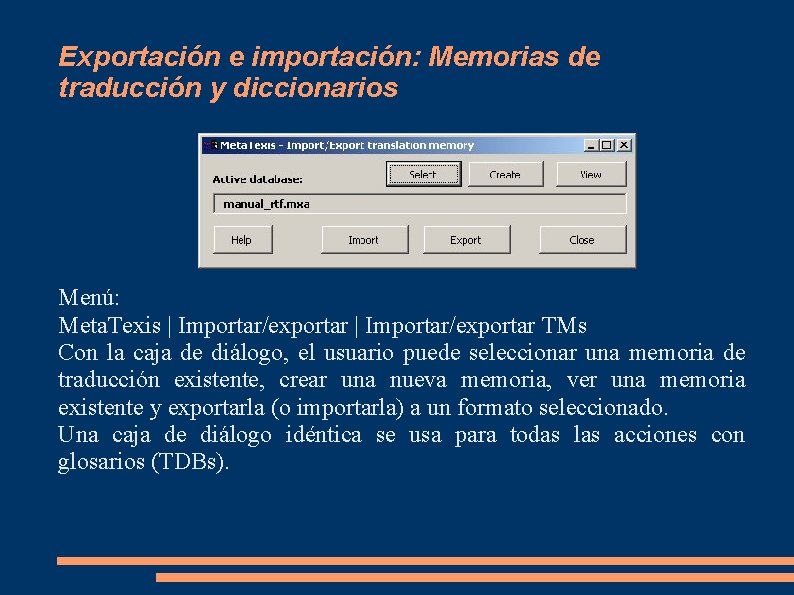 Exportación e importación: Memorias de traducción y diccionarios

MetaTexis - Import/Export translation memory

Active database:

Select

Create

View

manual_rtf.mxa

Help

Import

Export

Close

Menú:
MetaTexis | Importar/exportar | Importar/exportar TMs
Con la caja de diálogo, el usuario puede seleccionar una memoria de traducción existente, crear una nueva memoria, ver una memoria existente y exportarla (o importarla) a un formato seleccionado.
Una caja de diálogo idéntica se usa para todas las acciones con glosarios (TDBs).